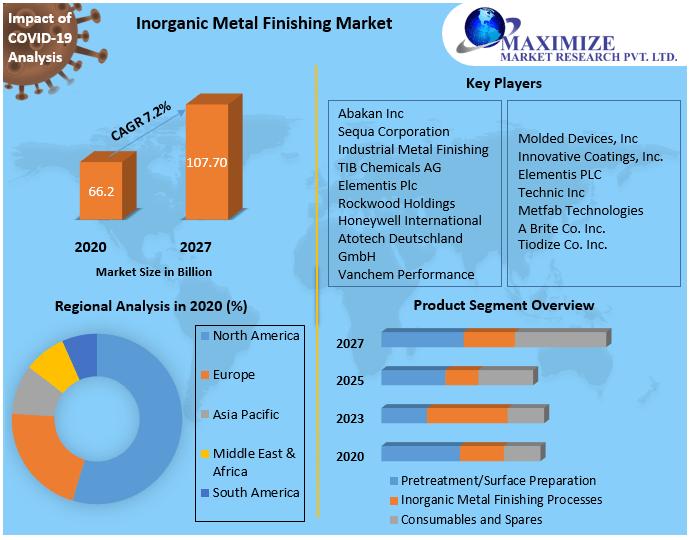 Impact of COVID-19 Analysis

Inorganic Metal Finishing Market

MAXIMIZE
MARKET RESEARCH PVT. LTD.

CAGR 7.2%

66.2

107.70

2020

2027

Market Size in Billion

Key Players

Abakan Inc
Sequa Corporation
Industrial Metal Finishing
TIB Chemicals AG
Elementis Plc
Rockwood Holdings
Honeywell International
Atotech Deutschland GmbH
Vanchem Performance

Molded Devices, Inc
Innovative Coatings, Inc.
Elementis PLC
Technic Inc
Metfab Technologies
A Brite Co. Inc.
Tiodize Co. Inc.

Regional Analysis in 2020 (%)

North America
Europe
Asia Pacific
Middle East & Africa
South America

Product Segment Overview

2027
2025
2023
2020

Pretreatment/Surface Preparation
Inorganic Metal Finishing Processes
Consumables and Spares